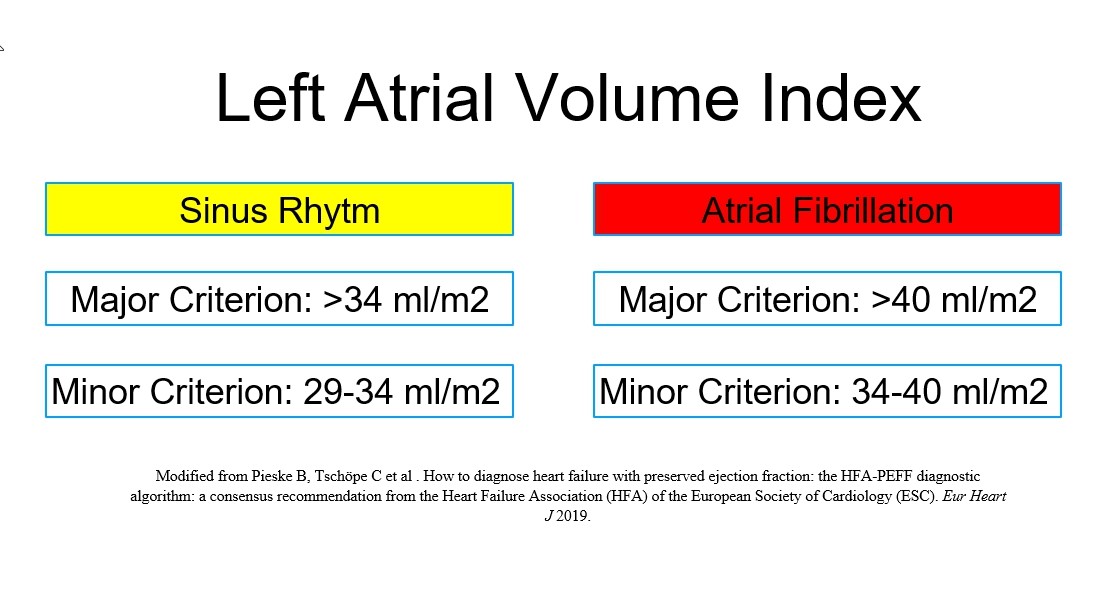 Left Atrial Volume Index

Sinus Rhytm

Major Criterion: >34 ml/m2

Minor Criterion: 29-34 ml/m2

Atrial Fibrillation

Major Criterion: >40 ml/m2

Minor Criterion: 34-40 ml/m2

Modified from Pieske B, Tschöpe C et al . How to diagnose heart failure with preserved ejection fraction: the HFA-PEFF diagnostic algorithm: a consensus recommendation from the Heart Failure Association (HFA) of the European Society of Cardiology (ESC). Eur Heart J 2019.